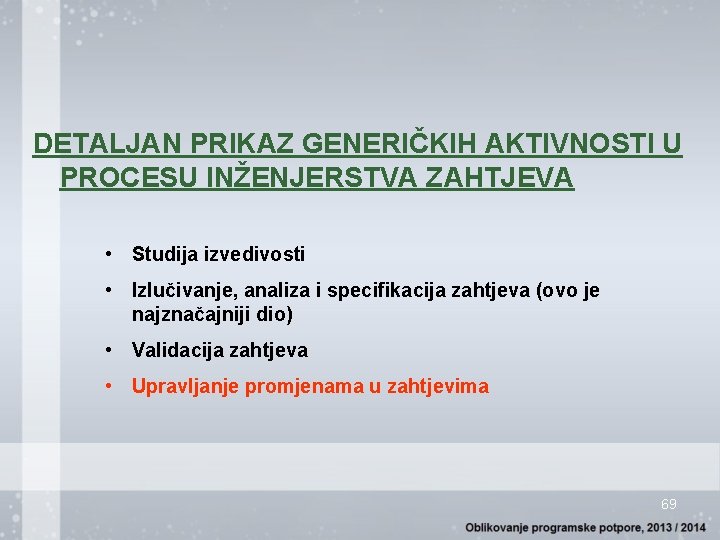 DETALJAN PRIKAZ GENERIČKIH AKTIVNOSTI U PROCESU INŽENJERSTVA ZAHTJEVA

• Studija izvedivosti
• Izlučivanje, analiza i specifikacija zahtjeva (ovo je najznačajniji dio)
• Validacija zahtjeva
• Upravljanje promjenama u zahtjevima

69

Oblikovanje programske potpore, 2013 / 2014